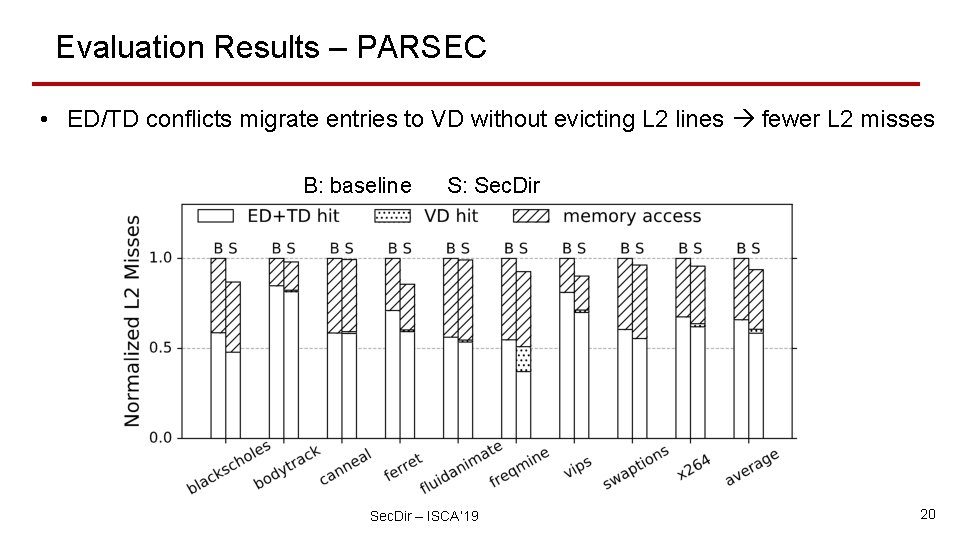 Evaluation Results – PARSEC

• ED/TD conflicts migrate entries to VD without evicting L2 lines → fewer L2 misses

B: baseline S: SecDir

ED+TD hit VD hit memory access

Normalized L2 Misses

1.0
0.5
0.0

B S B S B S B S B S B S B S B S B S B S

blackscholes bodytrack canneal ferret fluidanimate freqmine vips swaptions x264 average

SecDir – ISCA'19

20